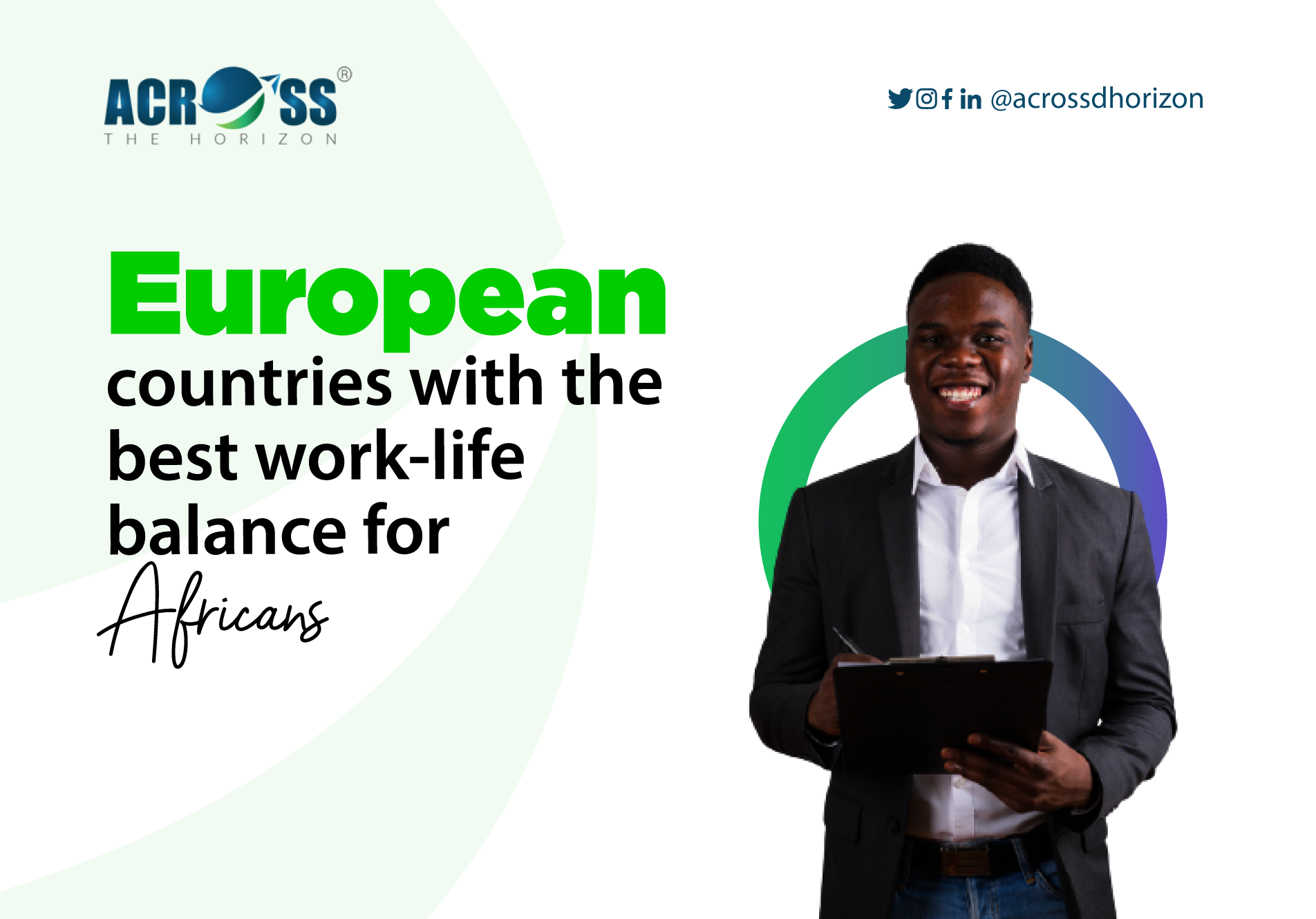 ACROSS®
THE HORIZON

@acrossdhorizon

European
countries with the best work-life balance for
Africans